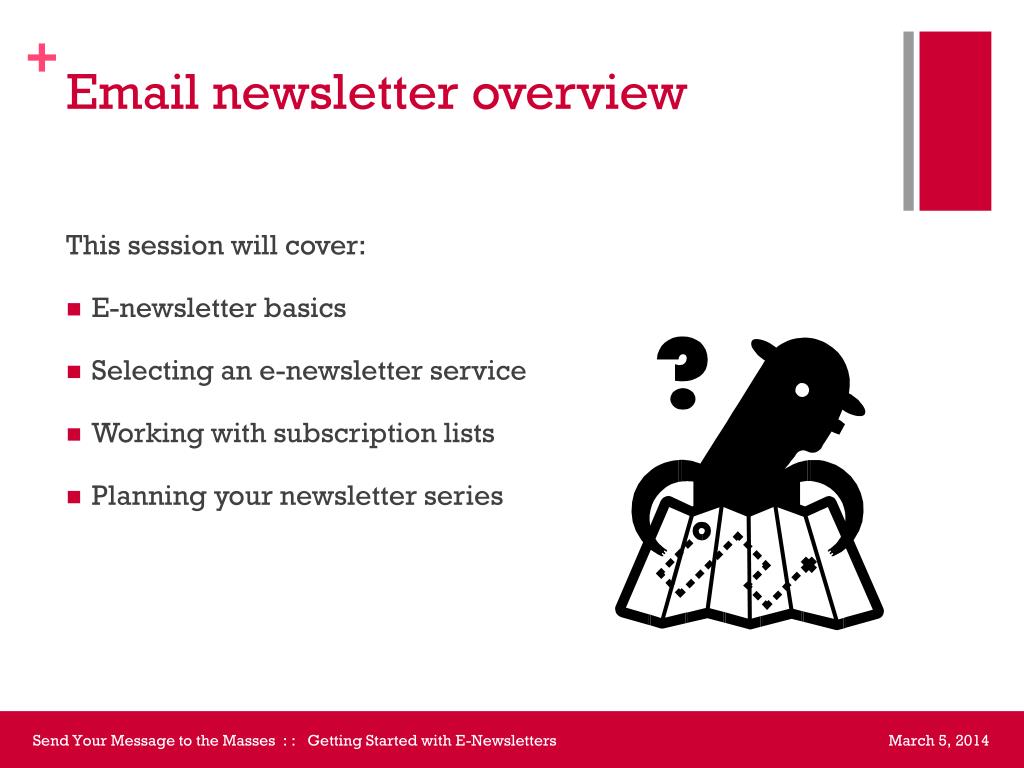 +
Email newsletter overview

This session will cover:

- E-newsletter basics
- Selecting an e-newsletter service
- Working with subscription lists
- Planning your newsletter series

?

Send Your Message to the Masses : : Getting Started with E-Newsletters

March 5, 2014